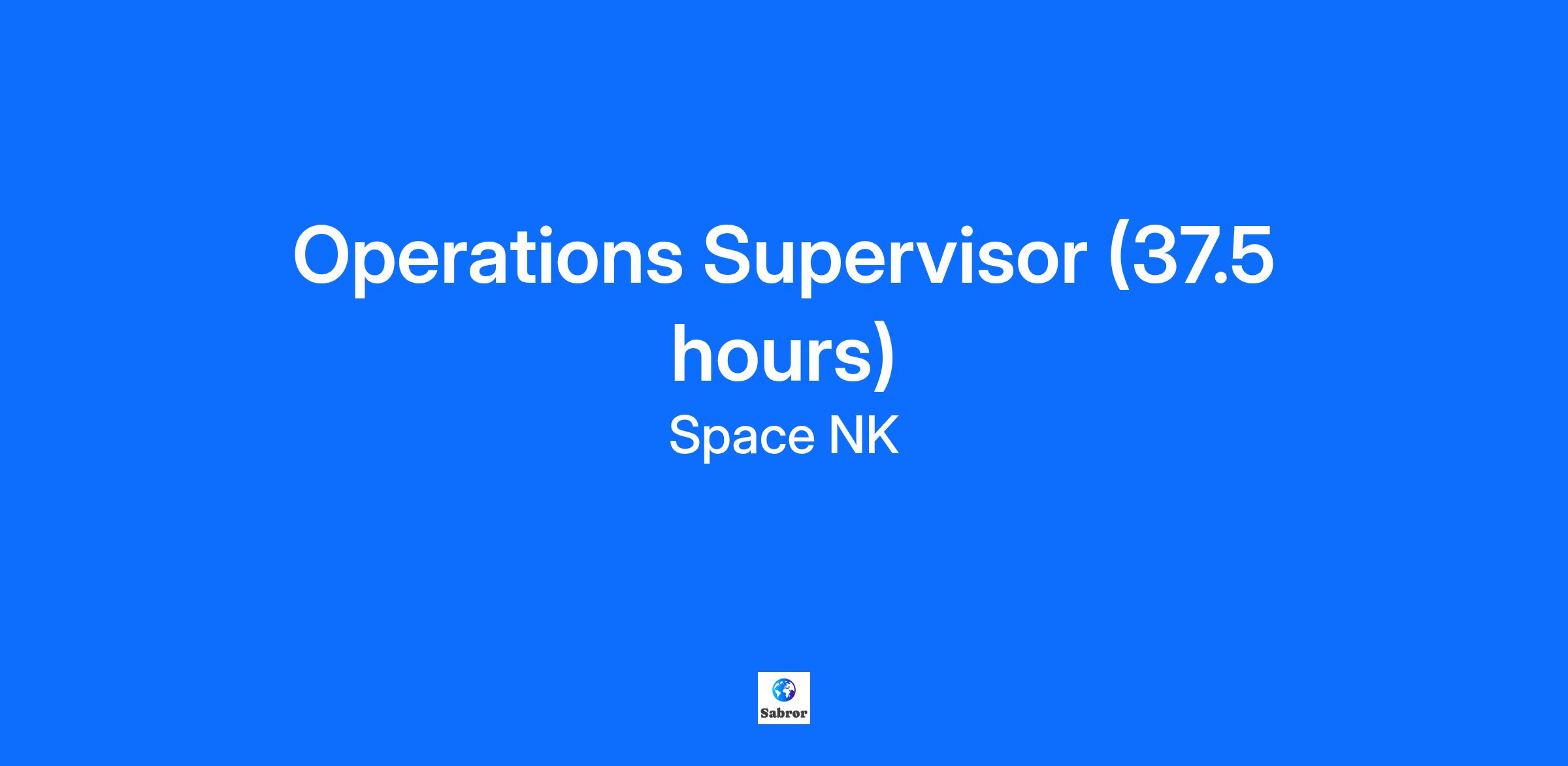 Operations Supervisor (37.5 hours)

Space NK

Sabror